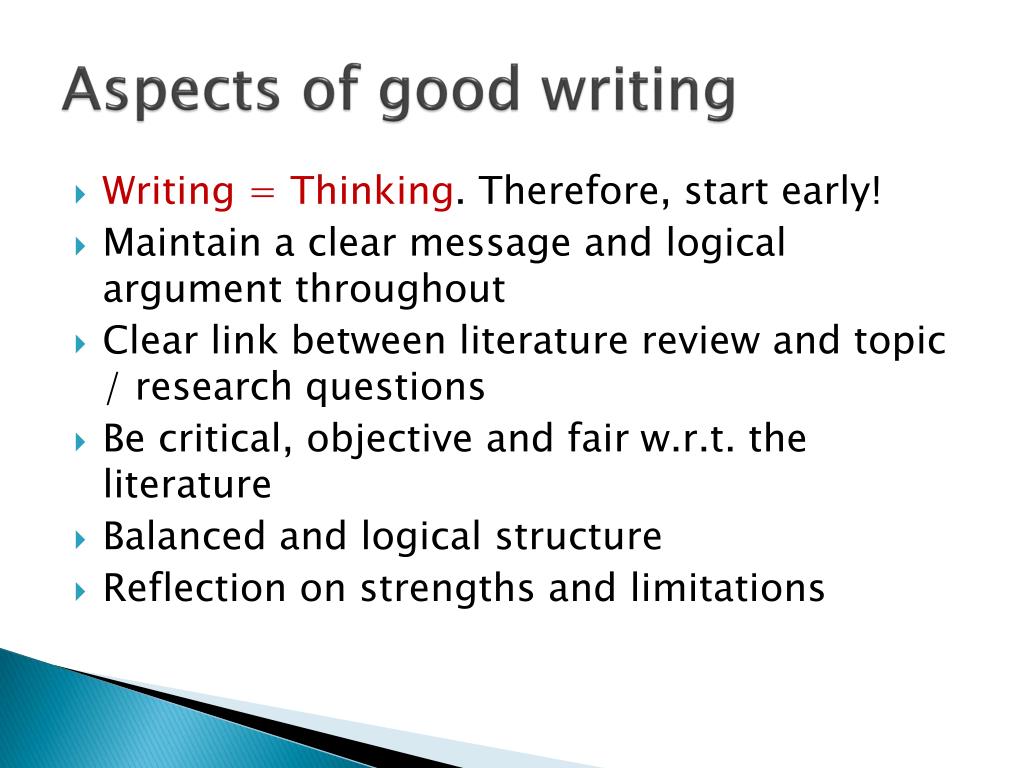 Aspects of good writing

Writing = Thinking. Therefore, start early!

Maintain a clear message and logical argument throughout

Clear link between literature review and topic / research questions

Be critical, objective and fair w.r.t. the literature

Balanced and logical structure

Reflection on strengths and limitations